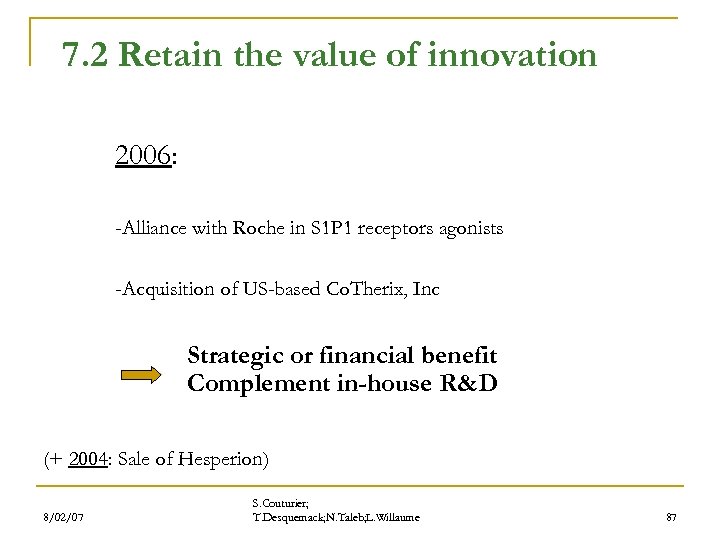 7.2 Retain the value of innovation

2006:

-Alliance with Roche in S1P1 receptors agonists

-Acquisition of US-based CoTherix, Inc

Strategic or financial benefit
Complement in-house R&D

(+ 2004: Sale of Hesperion)

8/02/07

S.Couturier;
T.Desquemack;N.Taleb;L.Willaume

87